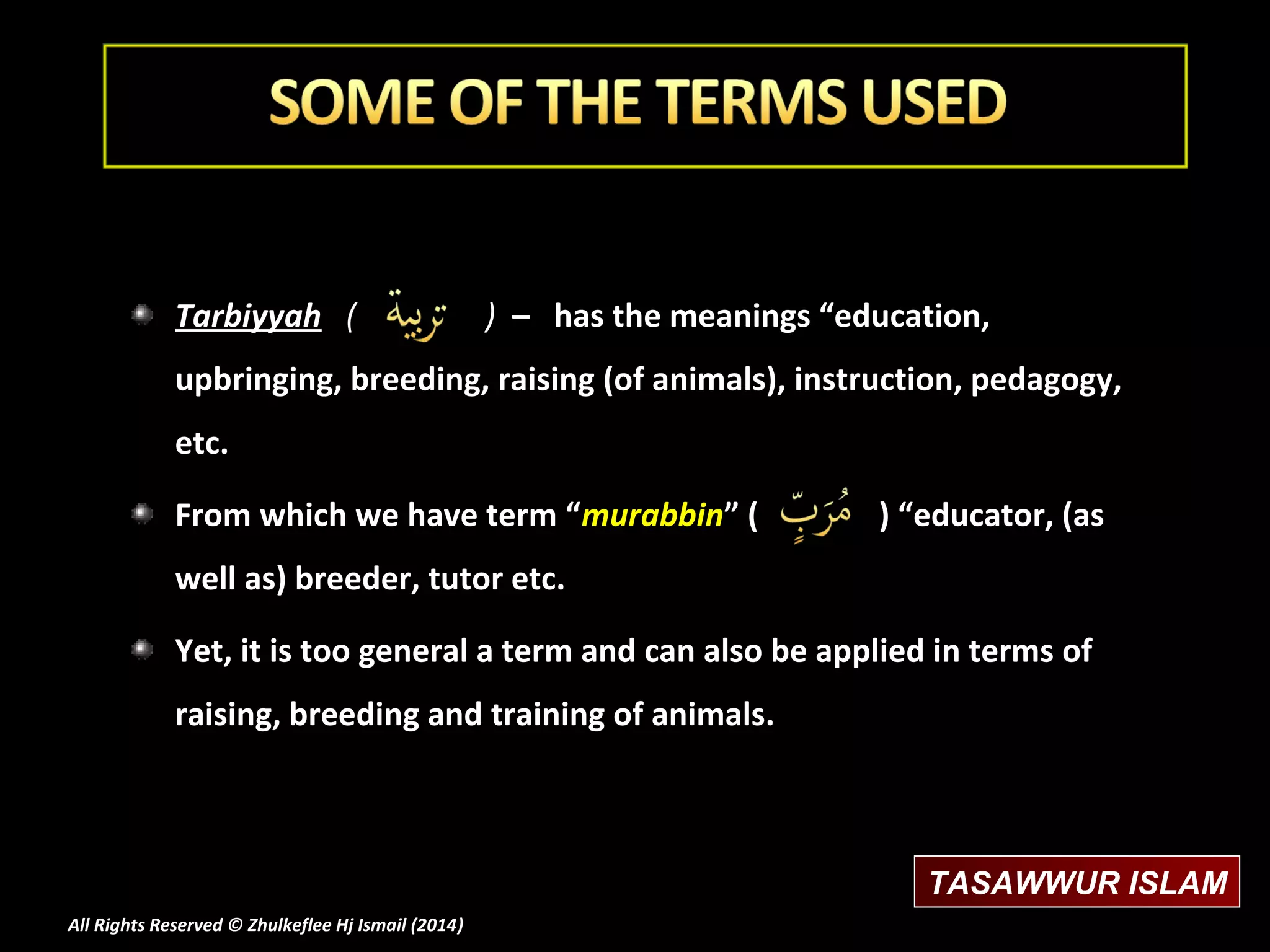 SOME OF THE TERMS USED

Tarbiyyah ( تربية ) – has the meanings “education, upbringing, breeding, raising (of animals), instruction, pedagogy, etc.

From which we have term “murabbin” ( مُرَبٍّ ) “educator, (as well as) breeder, tutor etc.

Yet, it is too general a term and can also be applied in terms of raising, breeding and training of animals.

TASAWWUR ISLAM

All Rights Reserved © Zhulkeflee Hj Ismail (2014)